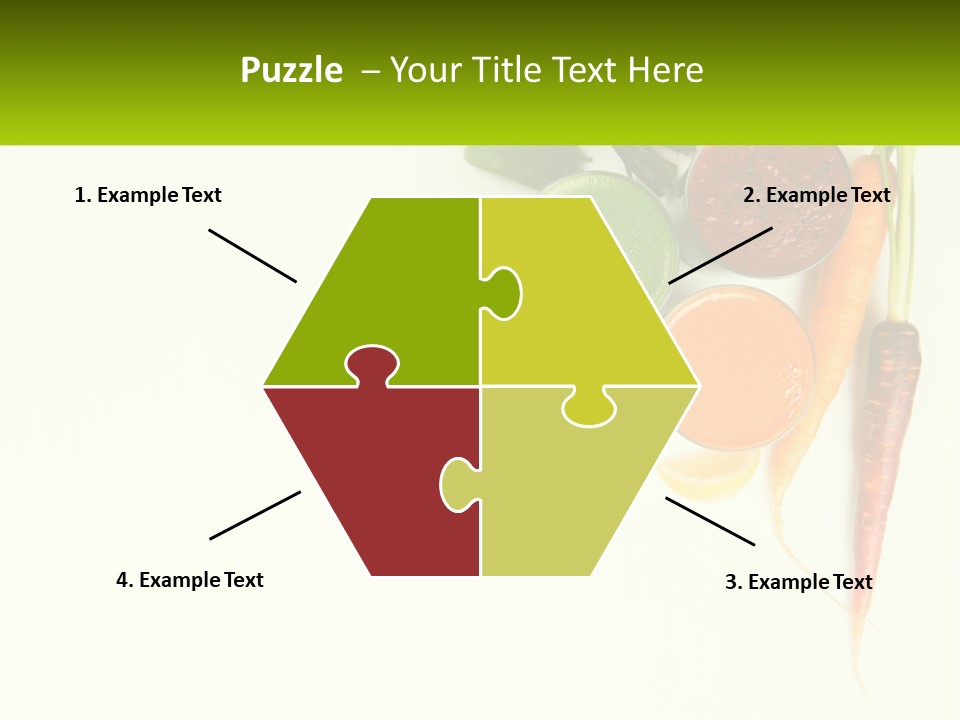 Puzzle – Your Title Text Here

1. Example Text

2. Example Text

4. Example Text

3. Example Text